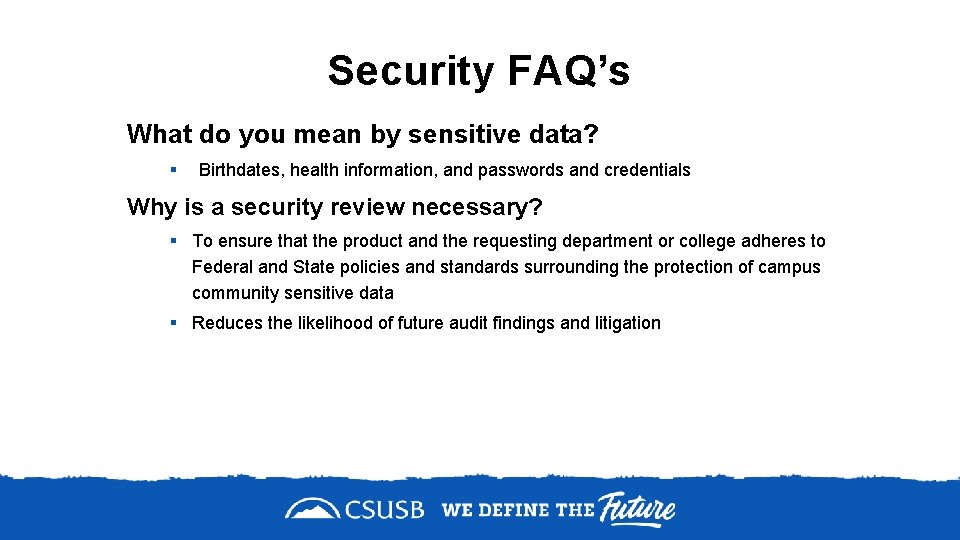 Security FAQ’s

What do you mean by sensitive data?

▪ Birthdates, health information, and passwords and credentials

Why is a security review necessary?

▪ To ensure that the product and the requesting department or college adheres to Federal and State policies and standards surrounding the protection of campus community sensitive data

▪ Reduces the likelihood of future audit findings and litigation

CSUSB WE DEFINE THE Future